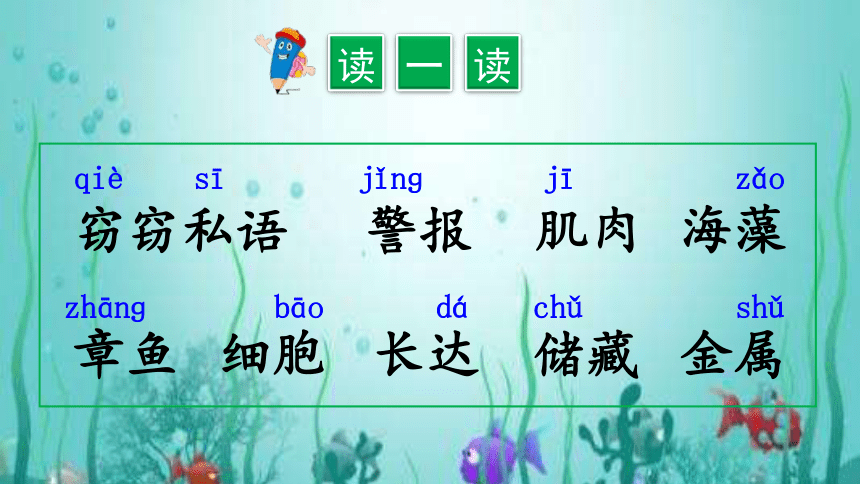 读 一 读

qiè sī jǐng jī zǎo
窃窃私语 警报 肌肉 海藻

zhāng bāo dá chǔ shǔ
章鱼 细胞 长达 储藏 金属